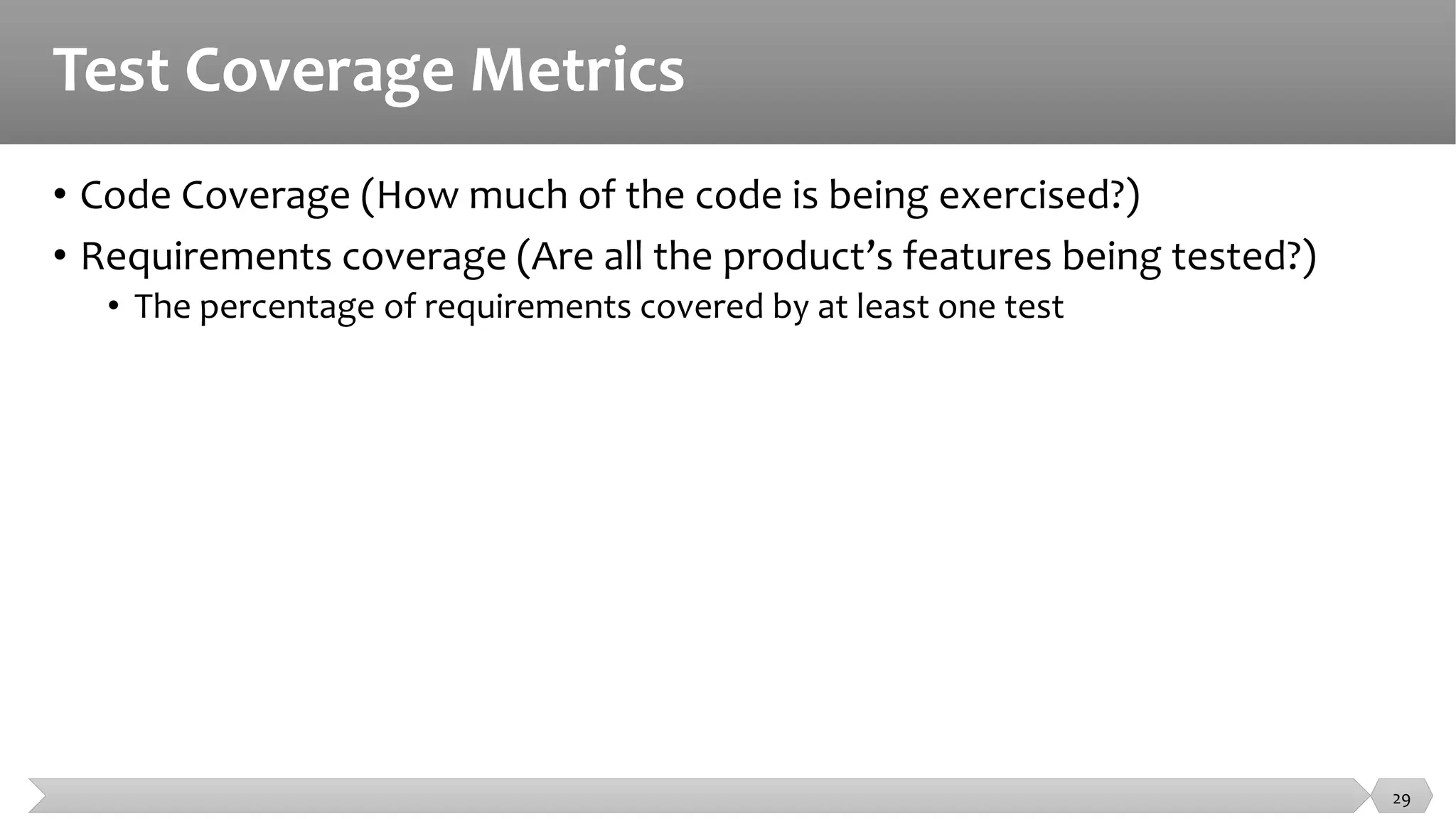 Test Coverage Metrics

• Code Coverage (How much of the code is being exercised?)

• Requirements coverage (Are all the product’s features being tested?)

  • The percentage of requirements covered by at least one test

29